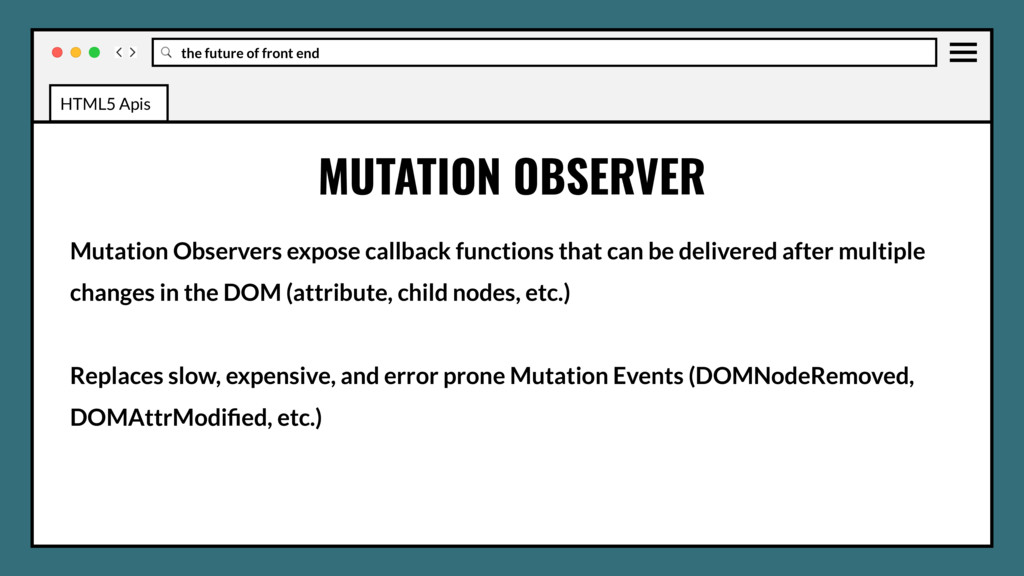 the future of front end

HTML5 Apis

MUTATION OBSERVER

Mutation Observers expose callback functions that can be delivered after multiple changes in the DOM (attribute, child nodes, etc.)

Replaces slow, expensive, and error prone Mutation Events (DOMNodeRemoved, DOMAttrModified, etc.)